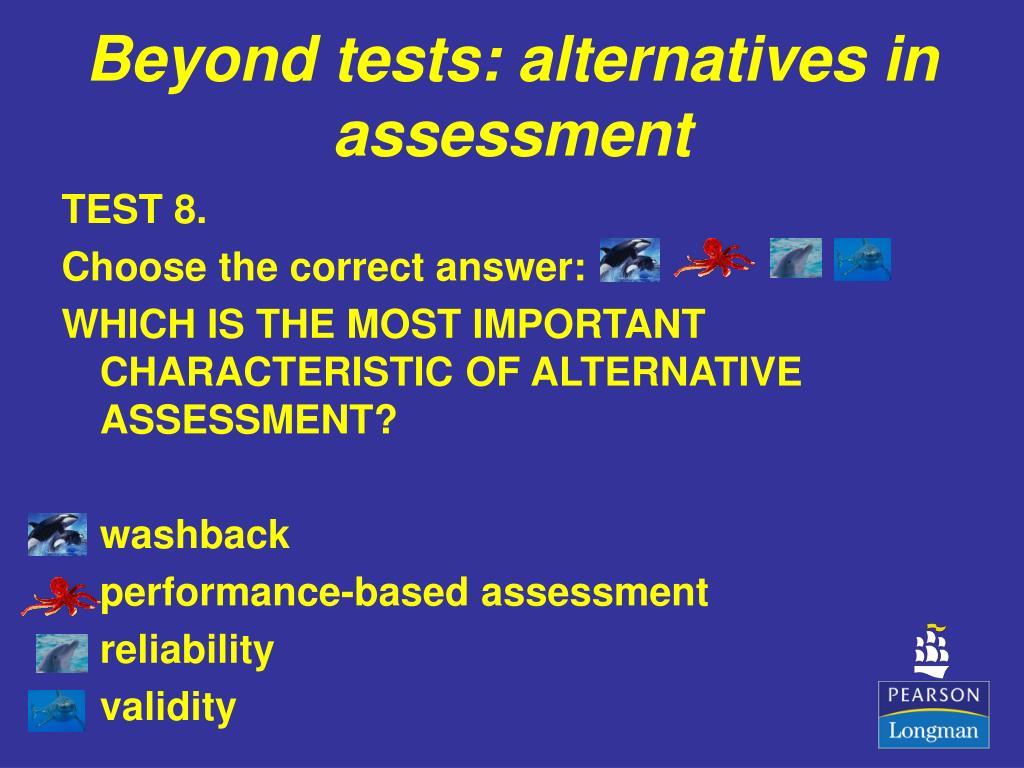 Beyond tests: alternatives in assessment

TEST 8.

Choose the correct answer:

WHICH IS THE MOST IMPORTANT CHARACTERISTIC OF ALTERNATIVE ASSESSMENT?

washback
performance-based assessment
reliability
validity

PEARSON
Longman